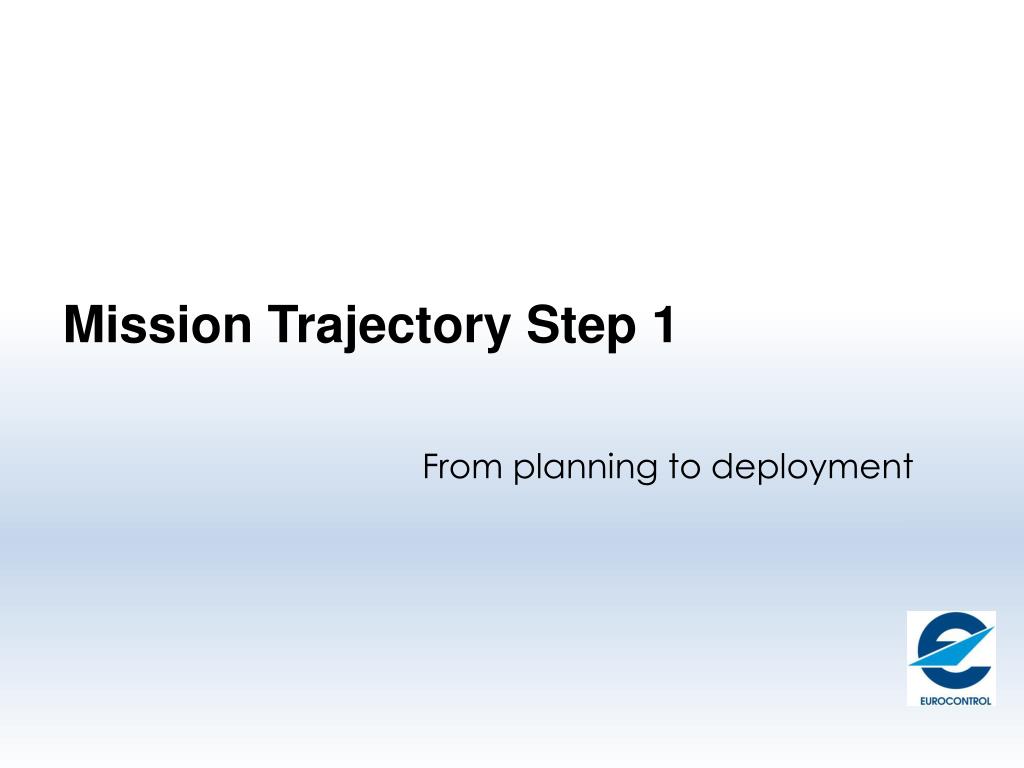 Mission Trajectory Step 1

From planning to deployment

EUROCONTROL